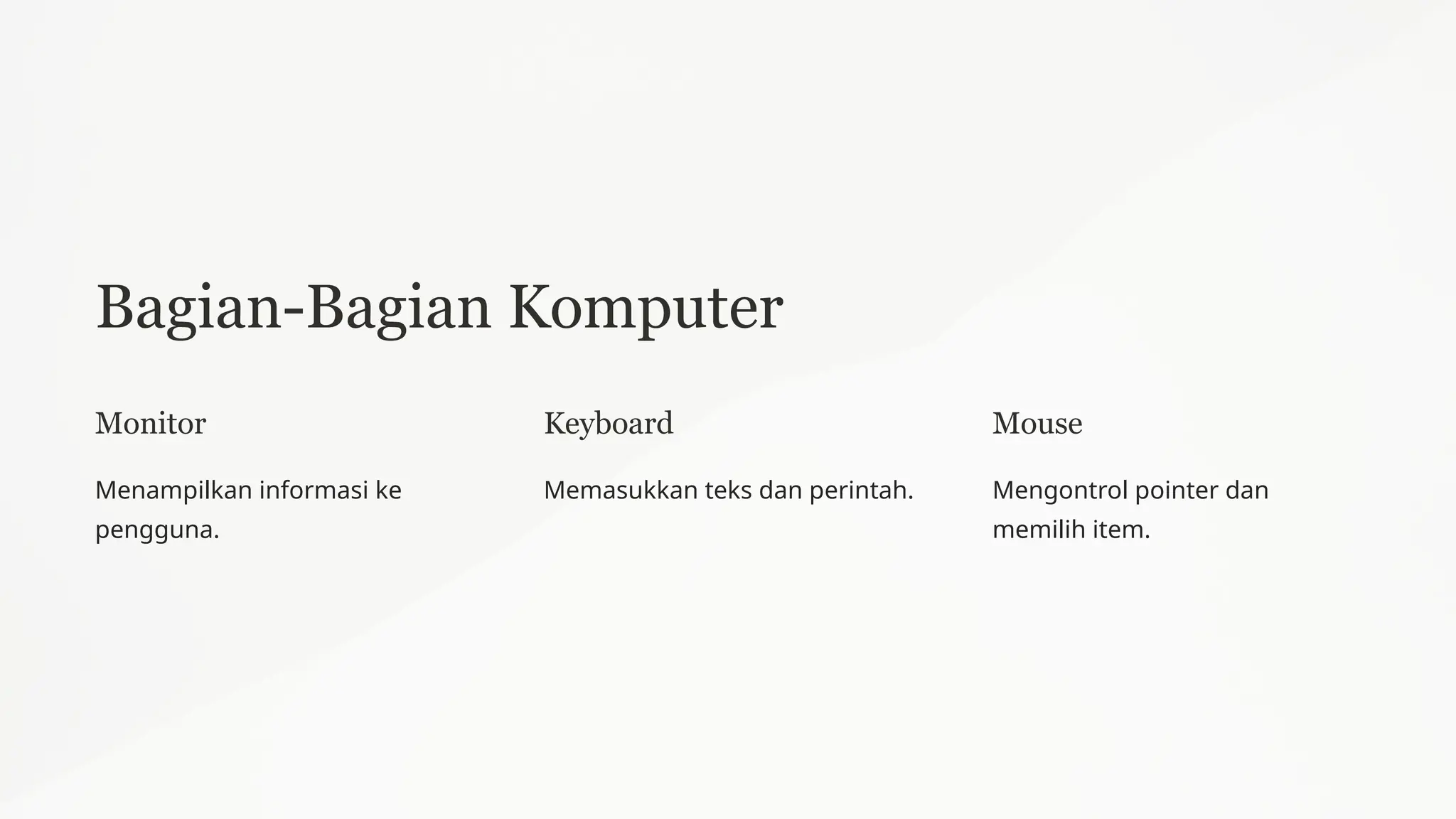 Bagian-Bagian Komputer

Monitor

Menampilkan informasi ke pengguna.

Keyboard

Memasukkan teks dan perintah.

Mouse

Mengontrol pointer dan memilih item.